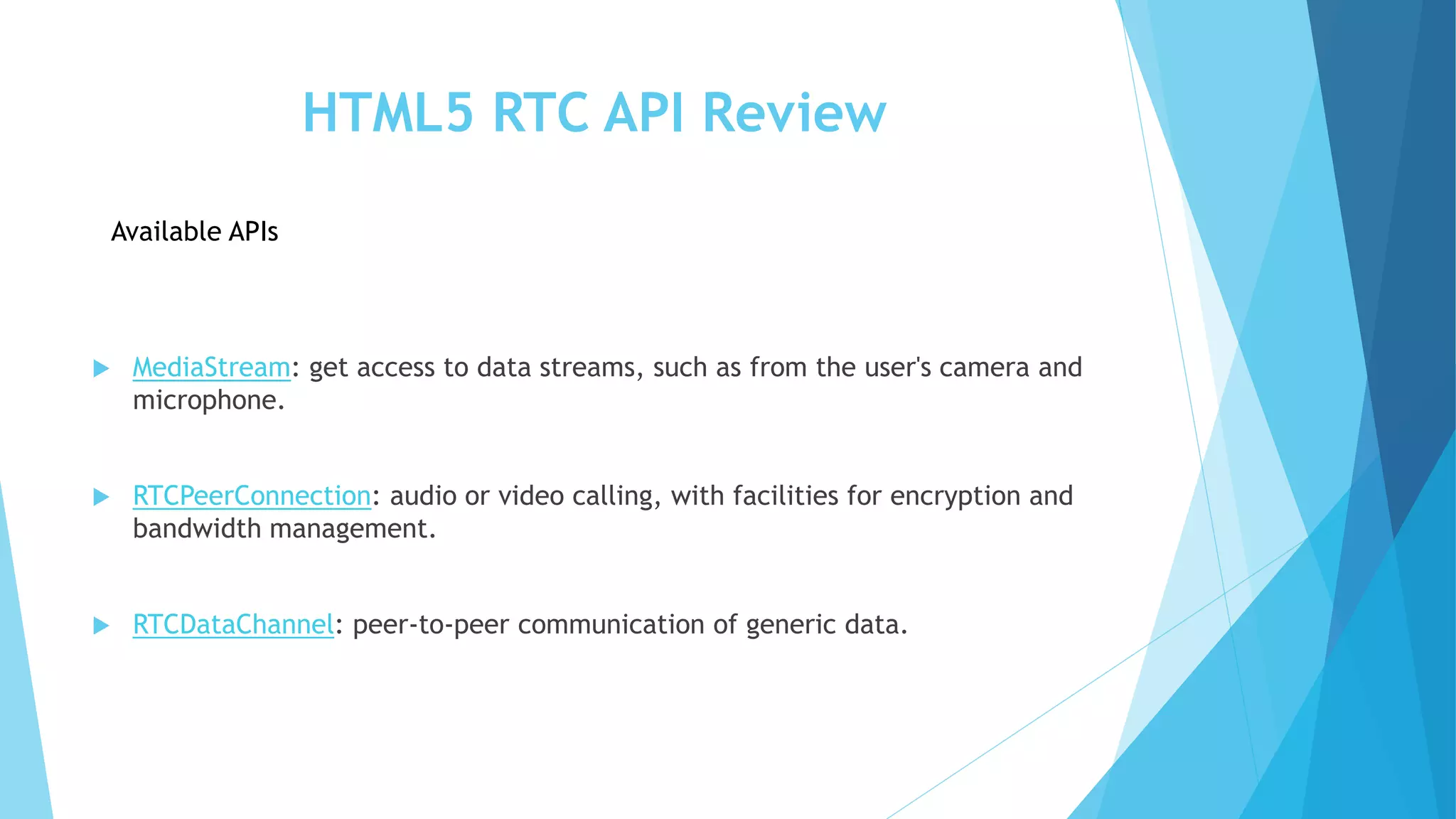 HTML5 RTC API Review

Available APIs

MediaStream: get access to data streams, such as from the user's camera and microphone.

RTCPeerConnection: audio or video calling, with facilities for encryption and bandwidth management.

RTCDataChannel: peer-to-peer communication of generic data.